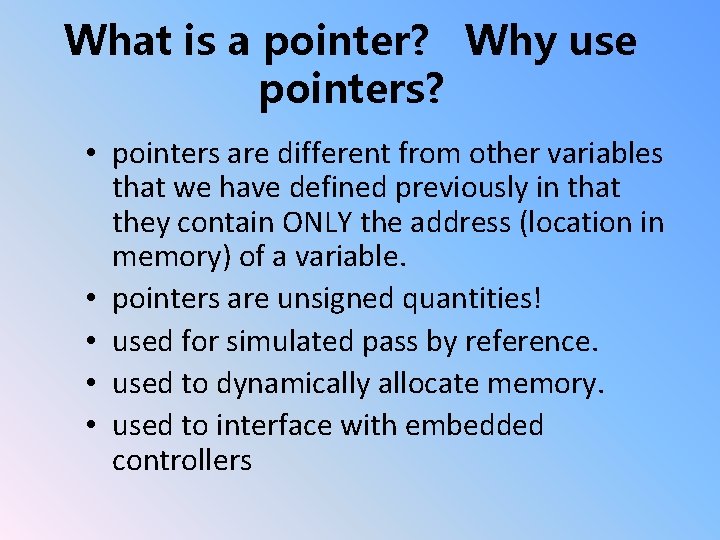 What is a pointer? Why use pointers?

• pointers are different from other variables that we have defined previously in that they contain ONLY the address (location in memory) of a variable.
• pointers are unsigned quantities!
• used for simulated pass by reference.
• used to dynamically allocate memory.
• used to interface with embedded controllers